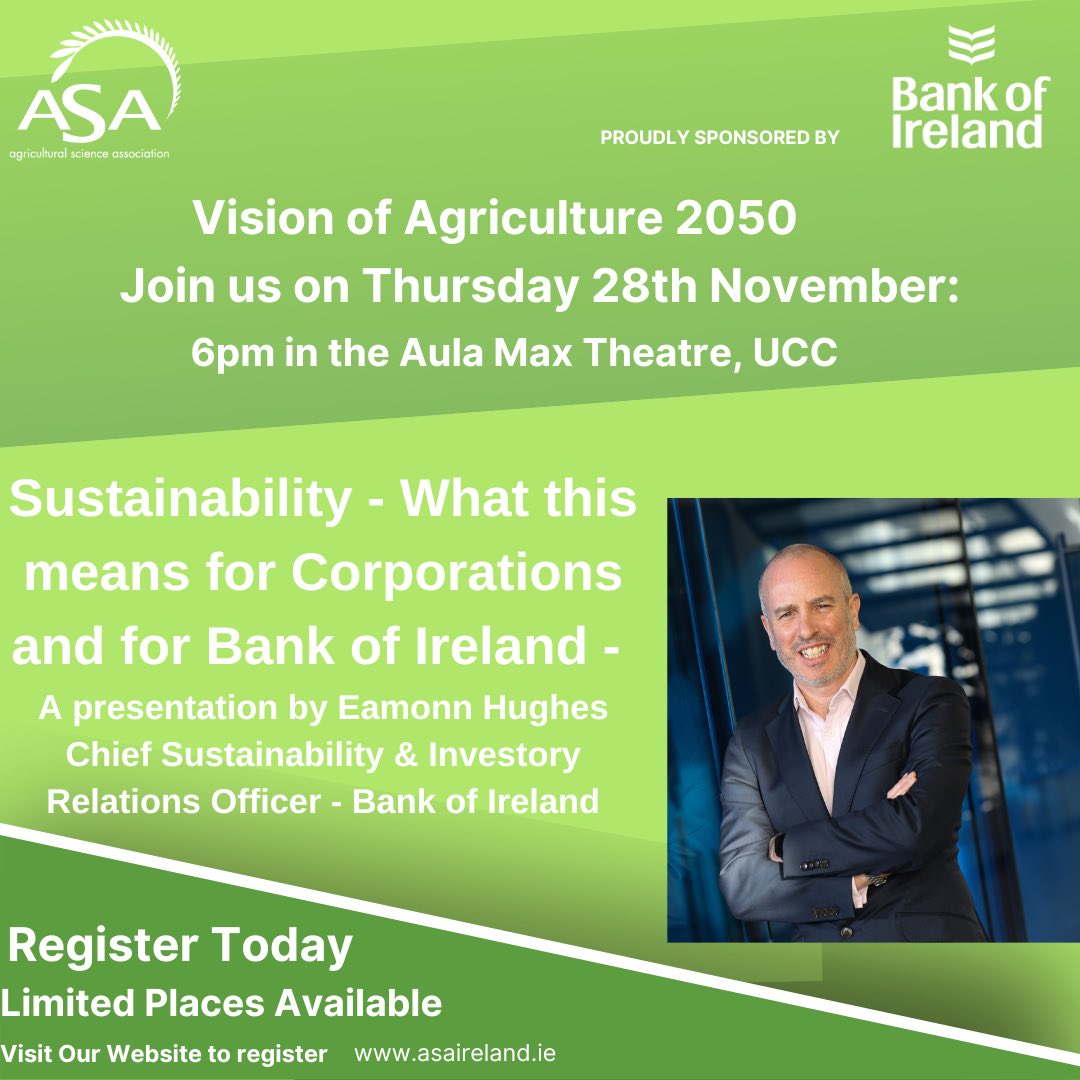 ASA
agricultural science association

PROUDLY SPONSORED BY

Bank of Ireland

Vision of Agriculture 2050
Join us on Thursday 28th November:
6pm in the Aula Max Theatre, UCC

Sustainability - What this means for Corporations and for Bank of Ireland -

A presentation by Eamonn Hughes Chief Sustainability & Investory Relations Officer - Bank of Ireland

Register Today
Limited Places Available
Visit Our Website to register www.asaireland.ie